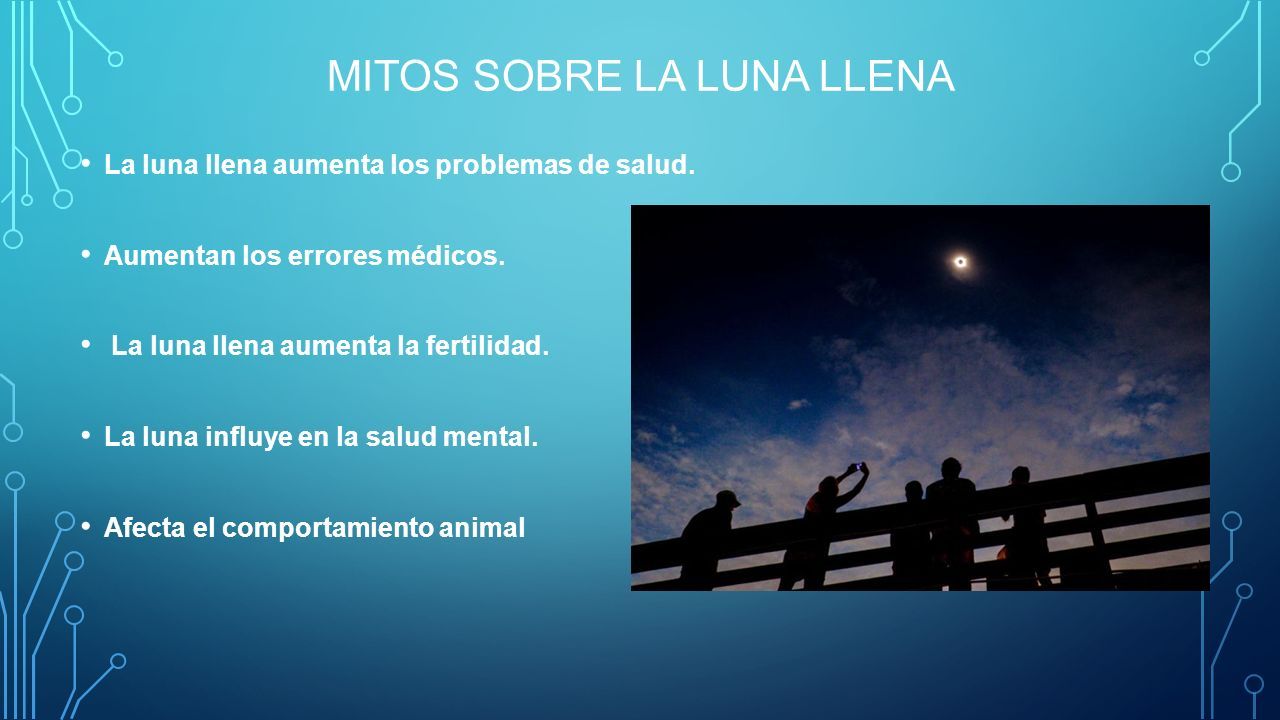 MITOS SOBRE LA LUNA LLENA

• La luna llena aumenta los problemas de salud.

• Aumentan los errores médicos.

• La luna llena aumenta la fertilidad.

• La luna influye en la salud mental.

• Afecta el comportamiento animal